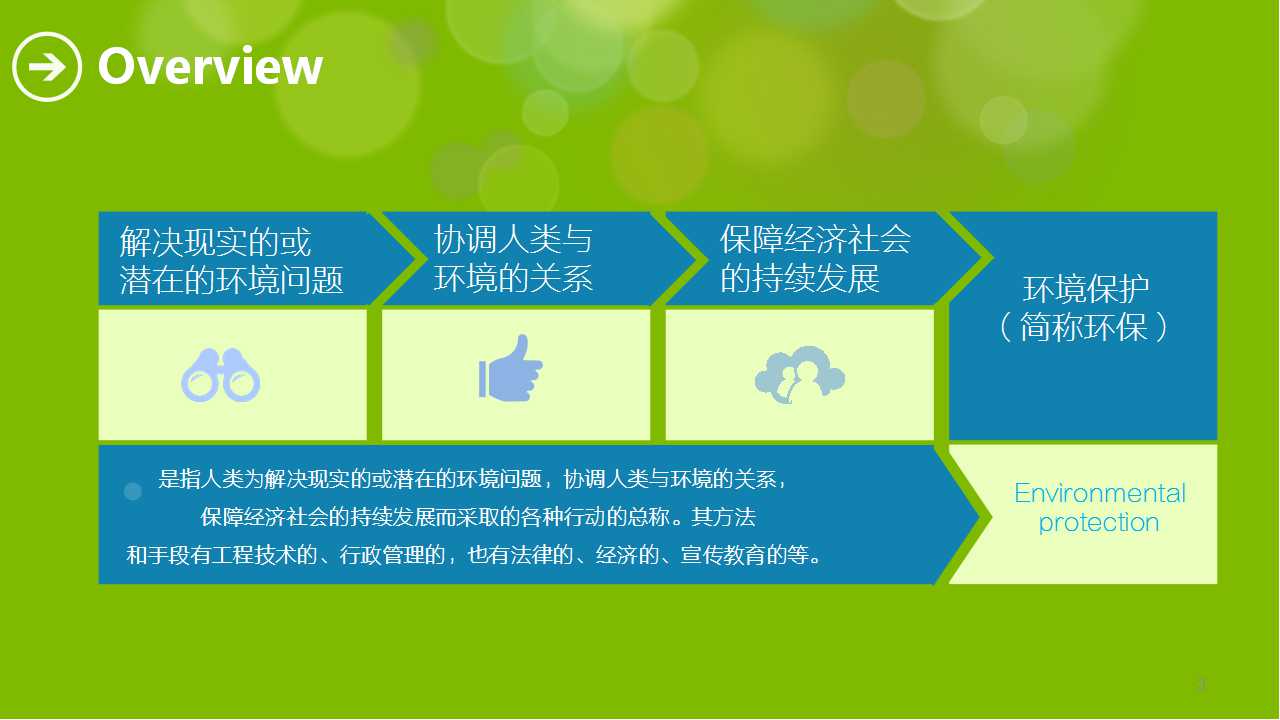 Overview

解决现实的或潜在的环境问题

协调人类与环境的关系

保障经济社会的持续发展

环境保护（简称环保）

是指人类为解决现实的或潜在的环境问题，协调人类与环境的关系，保障经济社会的持续发展而采取的各种行动的总称。其方法和手段有工程技术的、行政管理的，也有法律的、经济的、宣传教育的等。

Environmental protection

3